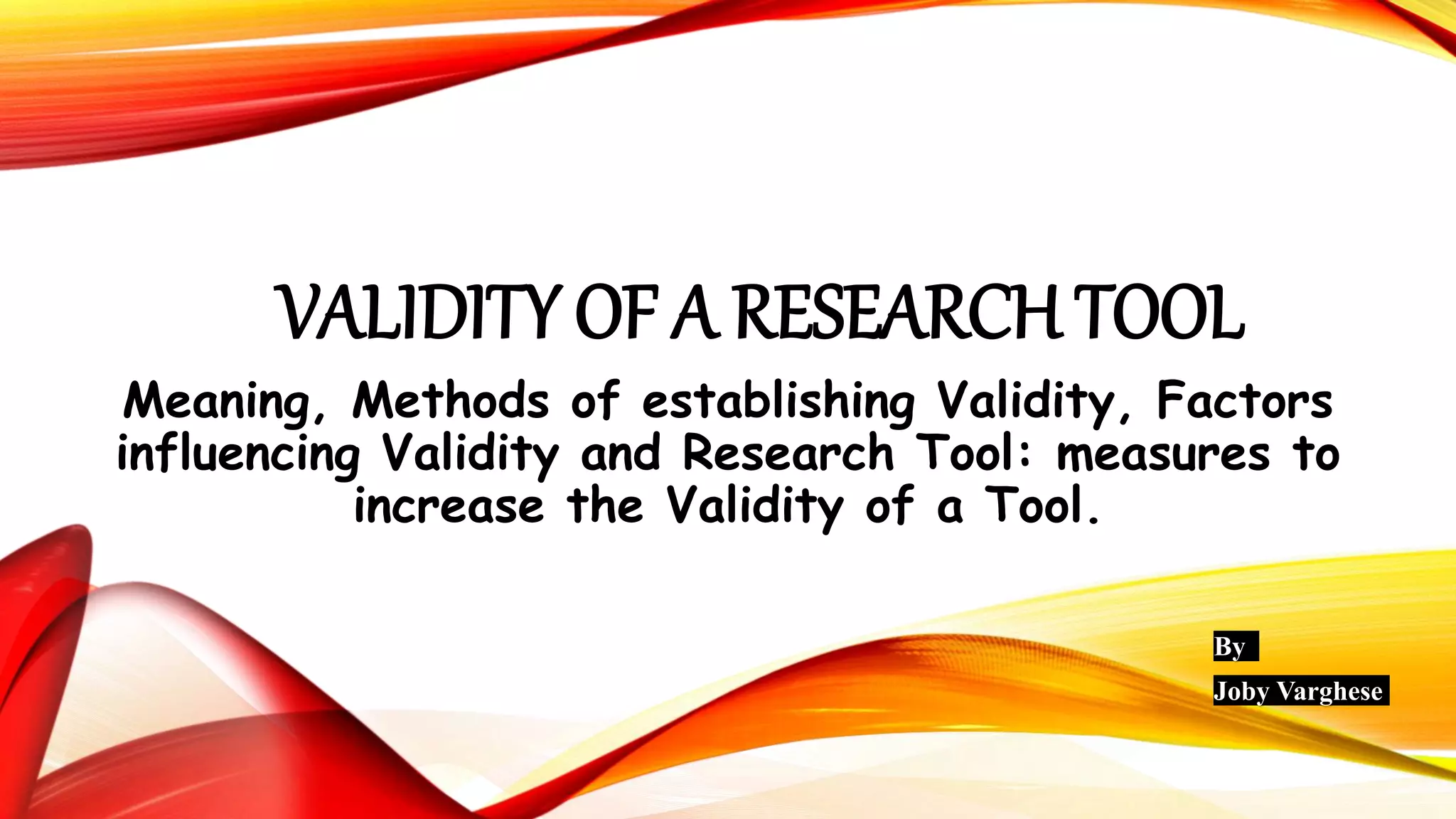 VALIDITY OF A RESEARCH TOOL

Meaning, Methods of establishing Validity, Factors influencing Validity and Research Tool: measures to increase the Validity of a Tool.

By

Joby Varghese